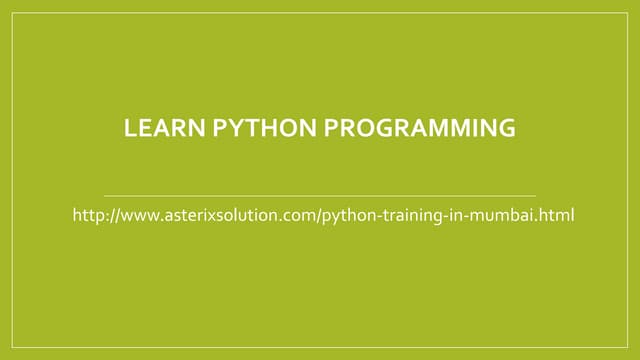 LEARN PYTHON PROGRAMMING

http://www.asterixsolution.com/python-training-in-mumbai.html